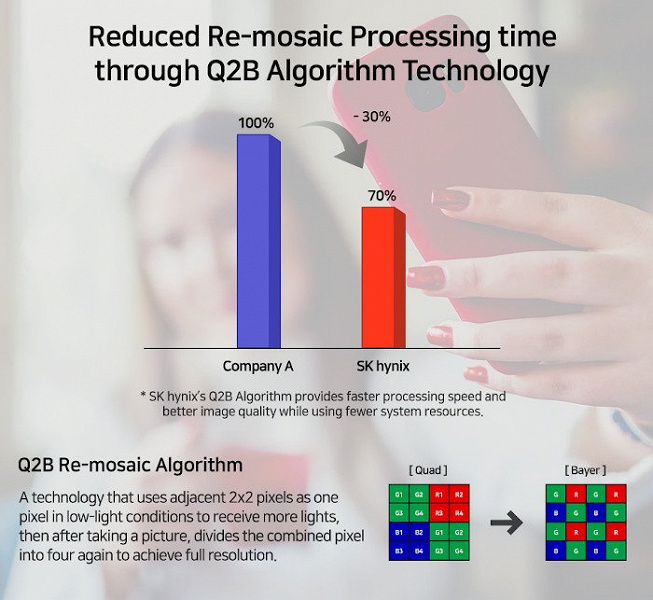 Reduced Re-mosaic Processing time through Q2B Algorithm Technology

100%

- 30%

70%

Company A

SK hynix

* SK hynix's Q2B Algorithm provides faster processing speed and better image quality while using fewer system resources.

Q2B Re-mosaic Algorithm

A technology that uses adjacent 2x2 pixels as one pixel in low-light conditions to receive more lights, then after taking a picture, divides the combined pixel into four again to achieve full resolution.

[ Quad ]

| G1 | G2 | R1 | R2 |
|---|---|---|---|
| G3 | G4 | R3 | R4 |
| B1 | B2 | G1 | G2 |
| B3 | B4 | G3 | G4 |

[ Bayer ]

| G | R | G | R |
|---|---|---|---|
| B | G | B | G |
| G | R | G | R |
| B | G | B | G |